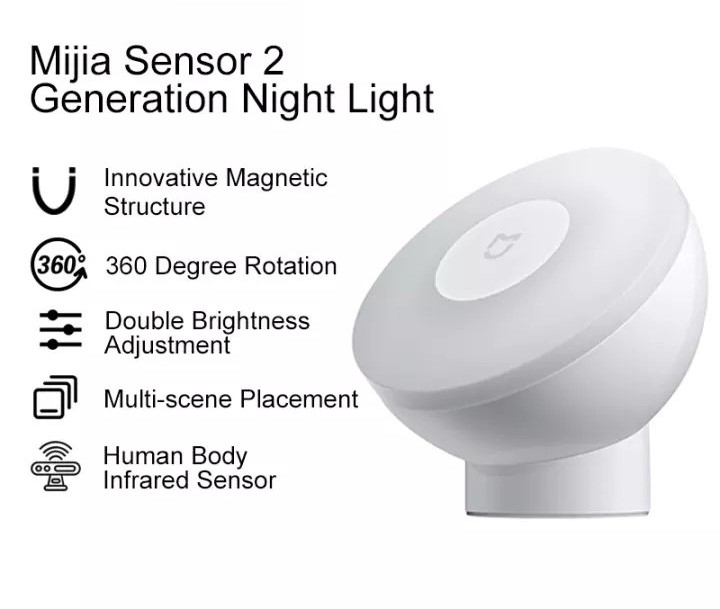 Mijia Sensor 2 Generation Night Light

Innovative Magnetic Structure

360°

360 Degree Rotation

Double Brightness Adjustment

Multi-scene Placement

Human Body Infrared Sensor